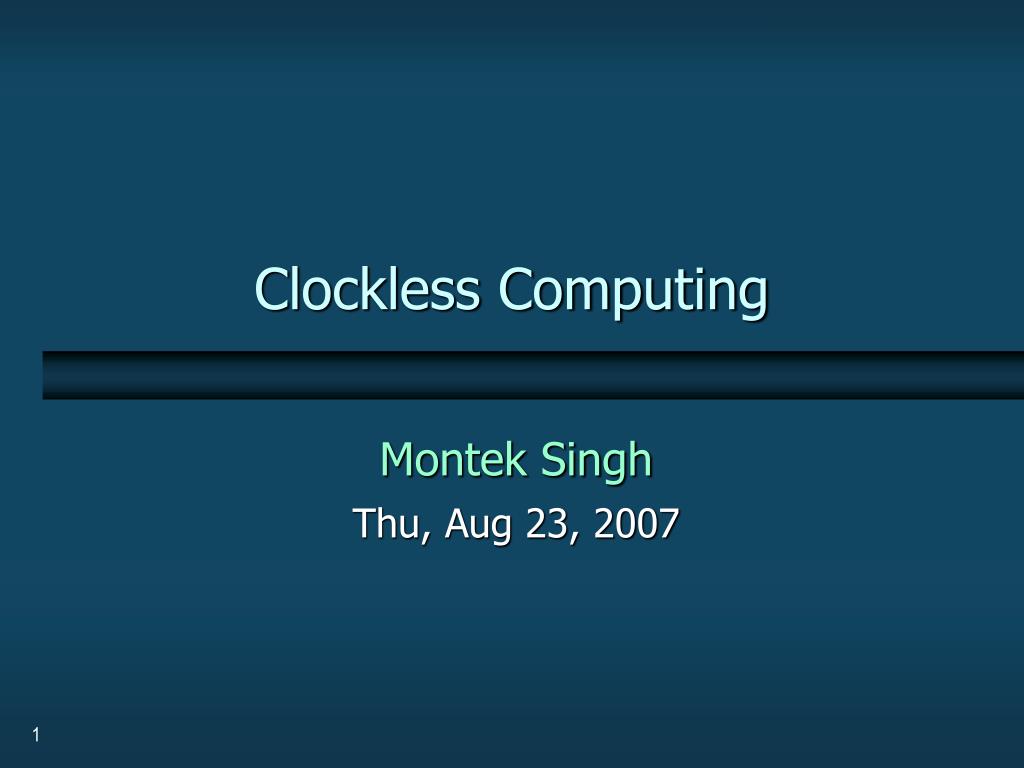 Clockless Computing

Montek Singh

Thu, Aug 23, 2007

1